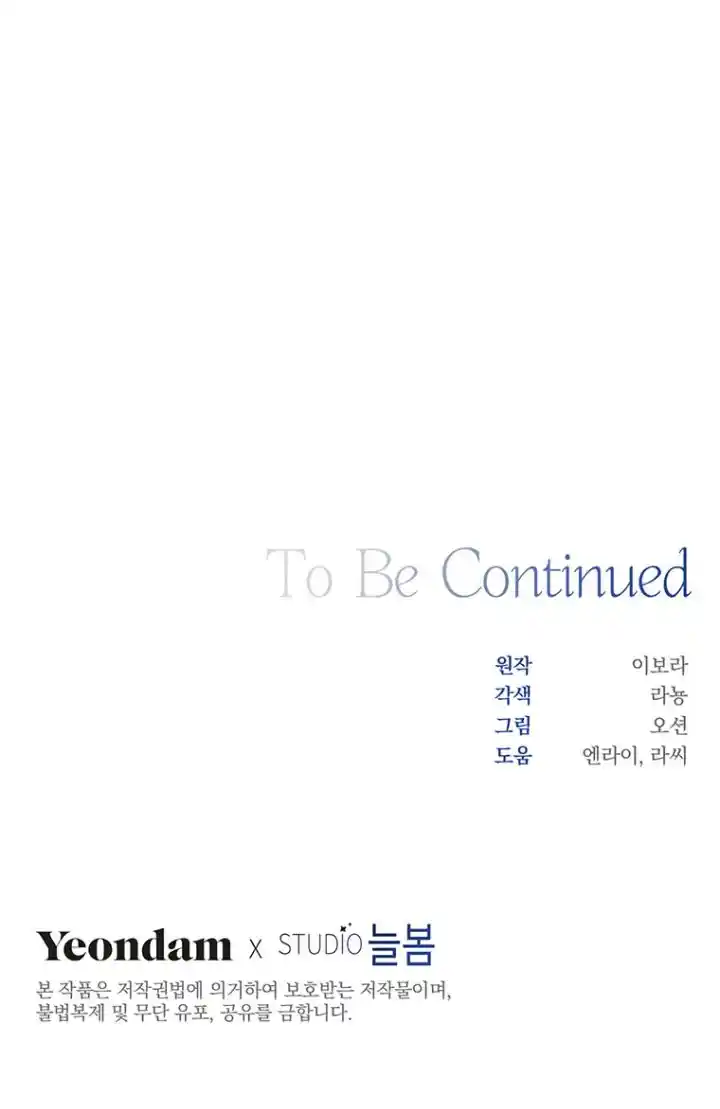 To Be Continued

원작 이보라
각색 라농
그림 오션
도움 엔라이, 라씨

Yeondam x STUDIO 늘봄

본 작품은 저작권법에 의거하여 보호받는 저작물이며,
불법복제 및 무단 유포, 공유를 금합니다.